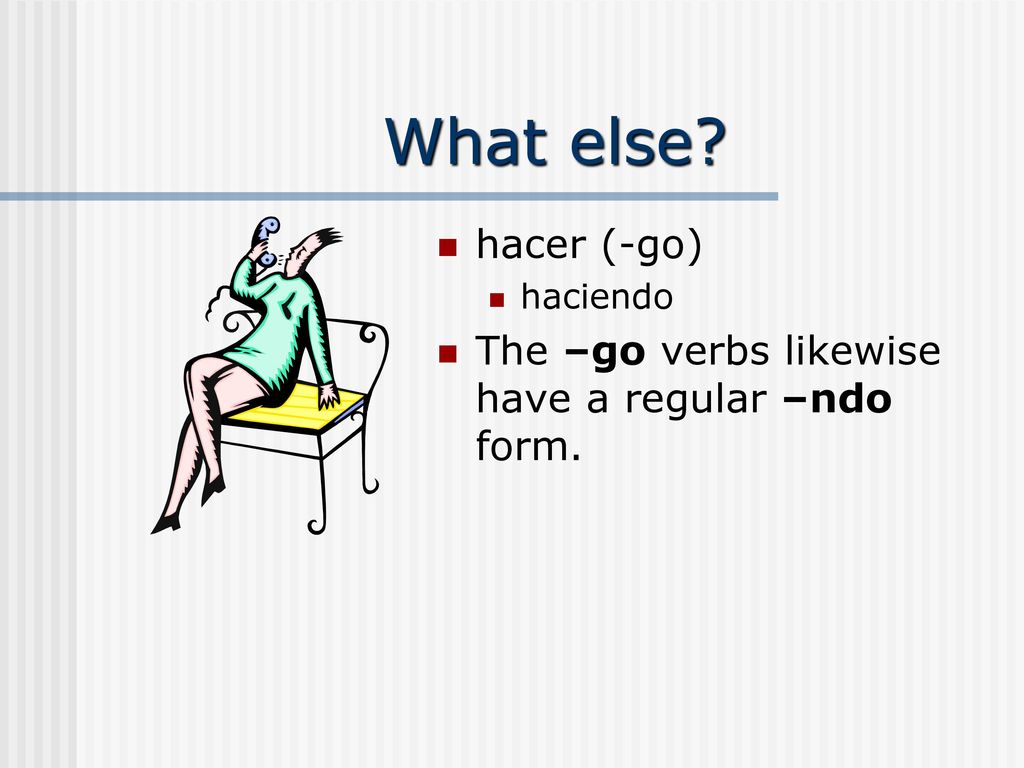 What else?

hacer (-go)

haciendo

The –go verbs likewise have a regular –ndo form.